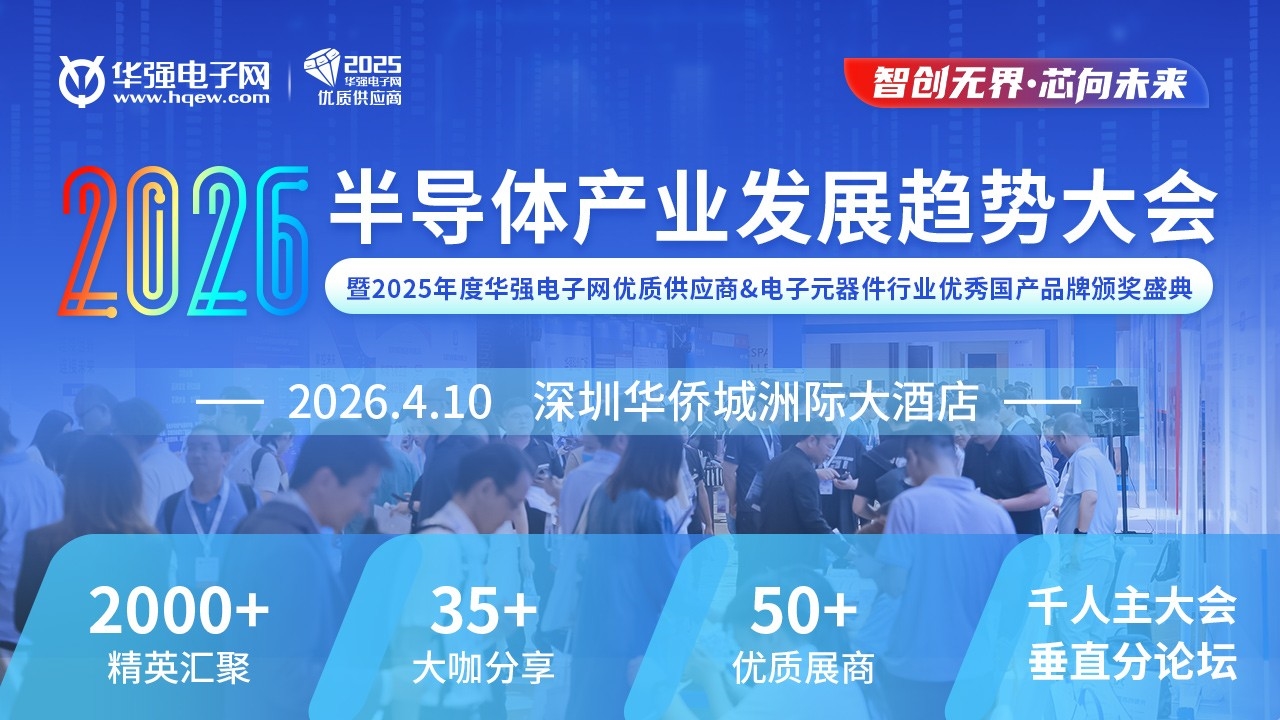 华强电子网
www.hqew.com

2025
华强电子网
优质供应商

智创无界·芯向未来

2026 半导体产业发展趋势大会

暨2025年度华强电子网优质供应商&电子元器件行业优秀国产品牌颁奖盛典

— 2026.4.10 深圳华侨城洲际大酒店 —

2000+
精英汇聚

35+
大咖分享

50+
优质展商

千人主大会
垂直分论坛